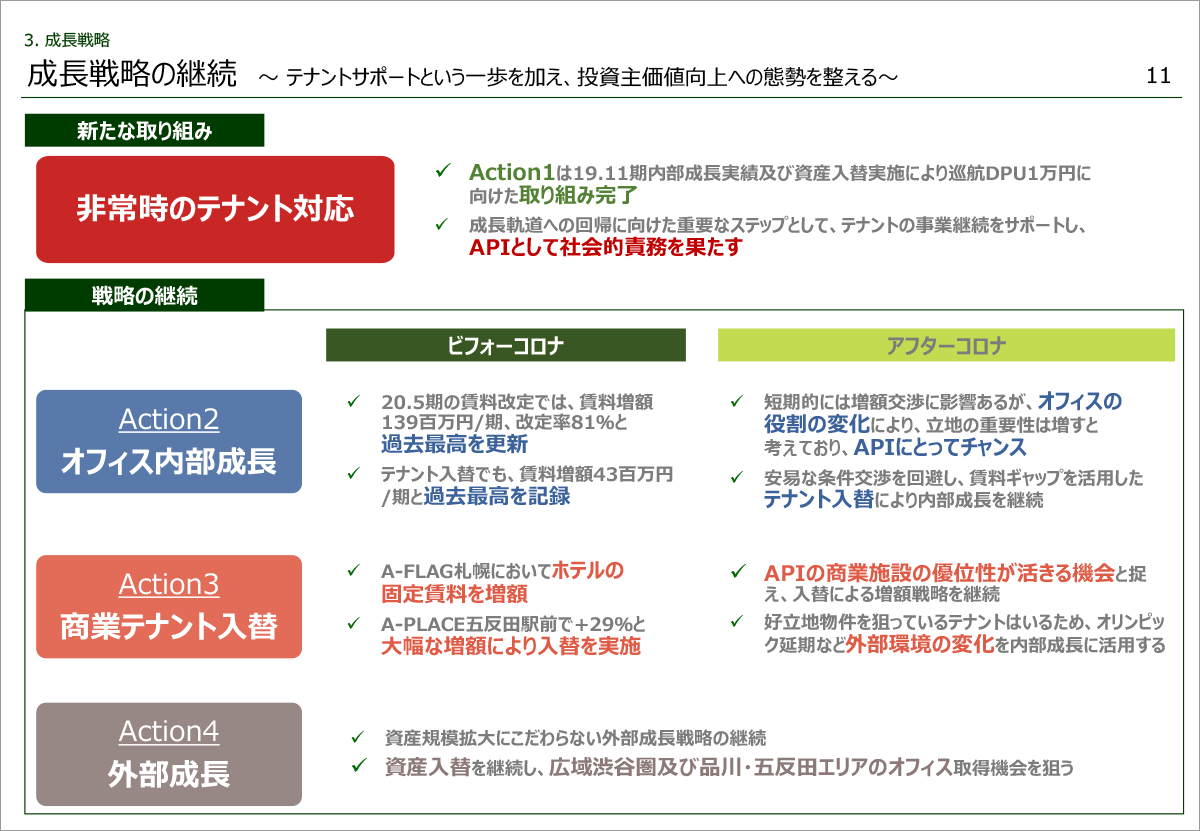 3. 成長戦略

成長戦略の継続 ～ テナントサポートという一歩を加え、投資主価値向上への態勢を整える～

11

新たな取り組み

非常時のテナント対応

✓ Action1は19.11期内部成長実績及び資産入替実施により巡航DPU1万円に向けた取り組み完了

✓ 成長軌道への回帰に向けた重要なステップとして、テナントの事業継続をサポートし、APIとして社会的責務を果たす

戦略の継続

ビフォーコロナ

アフターコロナ

Action2
オフィス内部成長

✓ 20.5期の賃料改定では、賃料増額139百万円/期、改定率81%と過去最高を更新

✓ テナント入替でも、賃料増額43百万円/期と過去最高を記録

✓ 短期的には増額交渉に影響あるが、オフィスの役割の変化により、立地の重要性は増すと考えており、APIにとってチャンス

✓ 安易な条件交渉を回避し、賃料ギャップを活用したテナント入替により内部成長を継続

Action3
商業テナント入替

✓ A-FLAG札幌においてホテルの固定賃料を増額

✓ A-PLACE五反田駅前で+29%と大幅な増額により入替を実施

✓ APIの商業施設の優位性が活きる機会と捉え、入替による増額戦略を継続

✓ 好立地物件を狙っているテナントはいるため、オリンピック延期など外部環境の変化を内部成長に活用する

Action4
外部成長

✓ 資産規模拡大にこだわらない外部成長戦略の継続

✓ 資産入替を継続し、広域渋谷圏及び品川･五反田エリアのオフィス取得機会を狙う